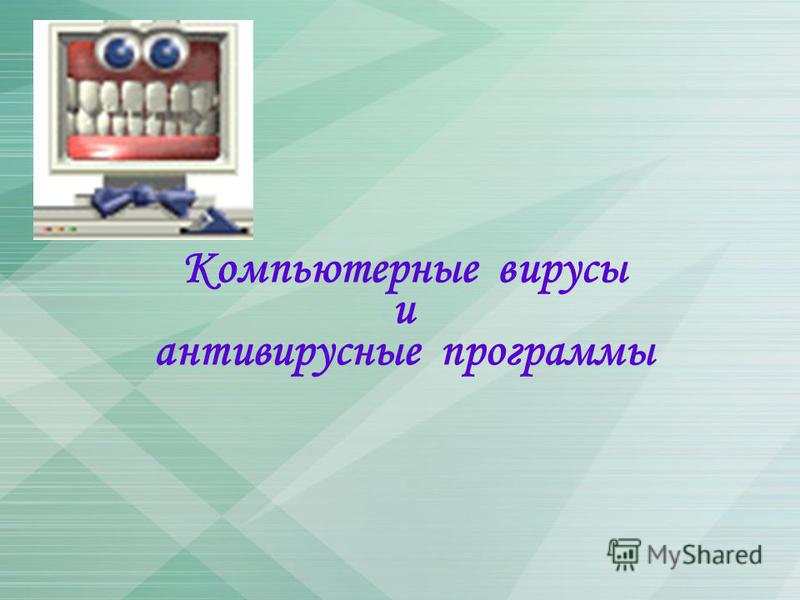 Компьютерные вирусы
и
антивирусные программы

MyShared